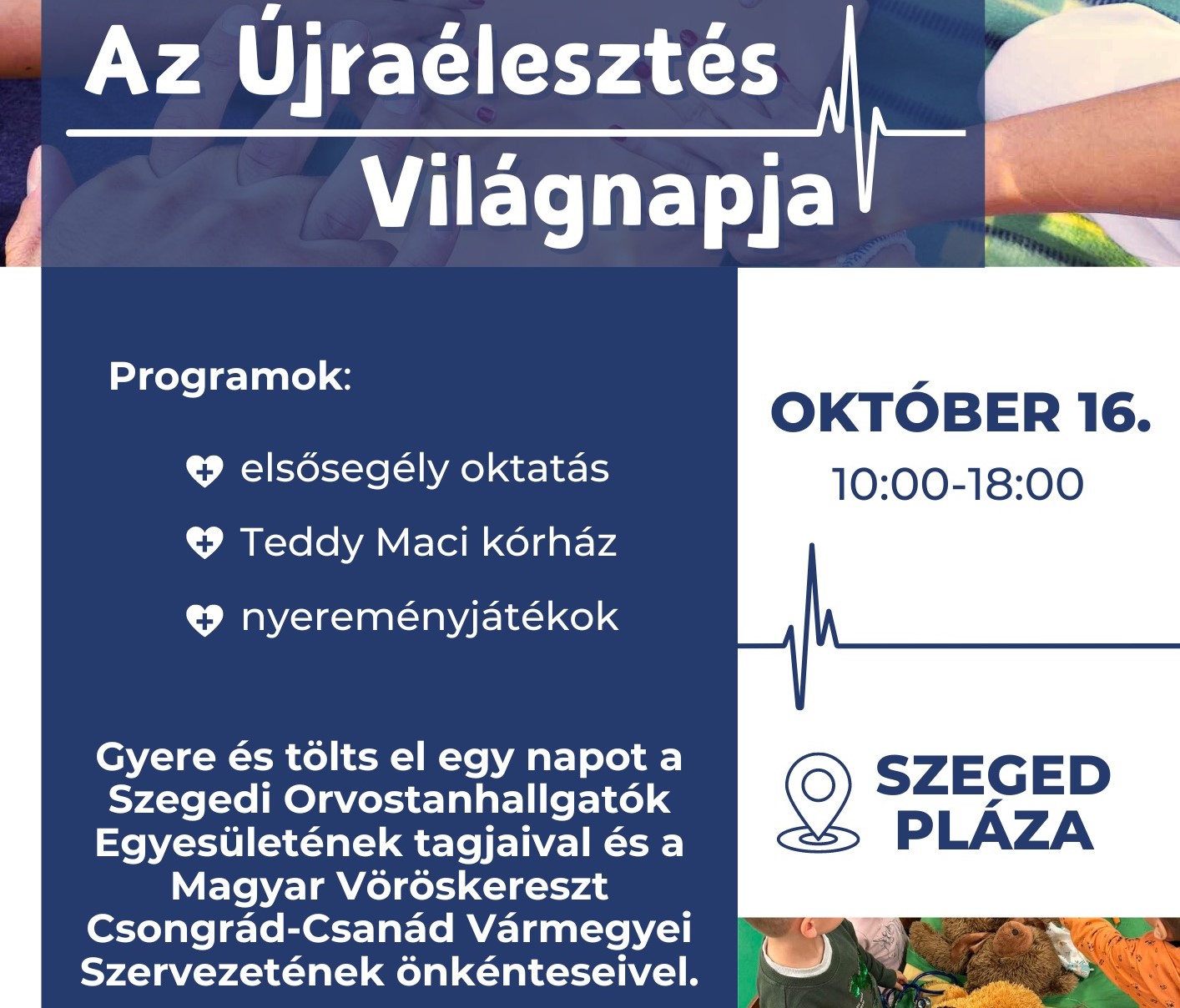 Az Újraélesztés Világnapja

Programok:

elsősegély oktatás

Teddy Maci kórház

nyereményjátékok

Gyere és tölts el egy napot a Szegedi Orvostanhallgatók Egyesületének tagjaival és a Magyar Vöröskereszt Csongrád-Csanád Vármegyei Szervezetének önkénteseivel.

OKTÓBER 16.
10:00-18:00

SZEGED PLÁZA